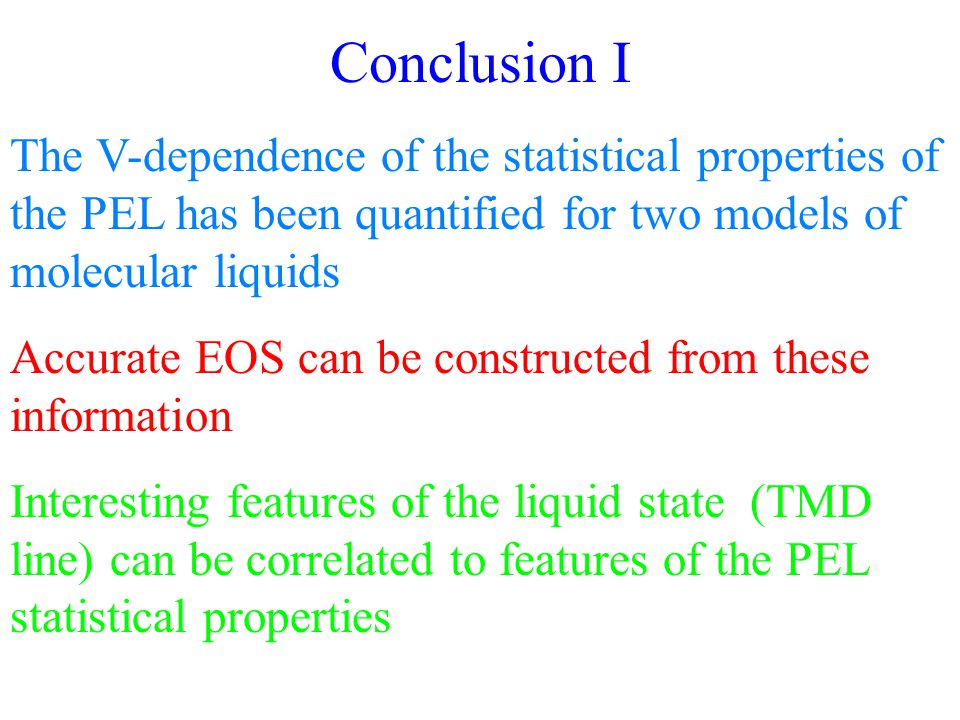 Conclusion I

The V-dependence of the statistical properties of the PEL has been quantified for two models of molecular liquids

Accurate EOS can be constructed from these information

Interesting features of the liquid state (TMD line) can be correlated to features of the PEL statistical properties